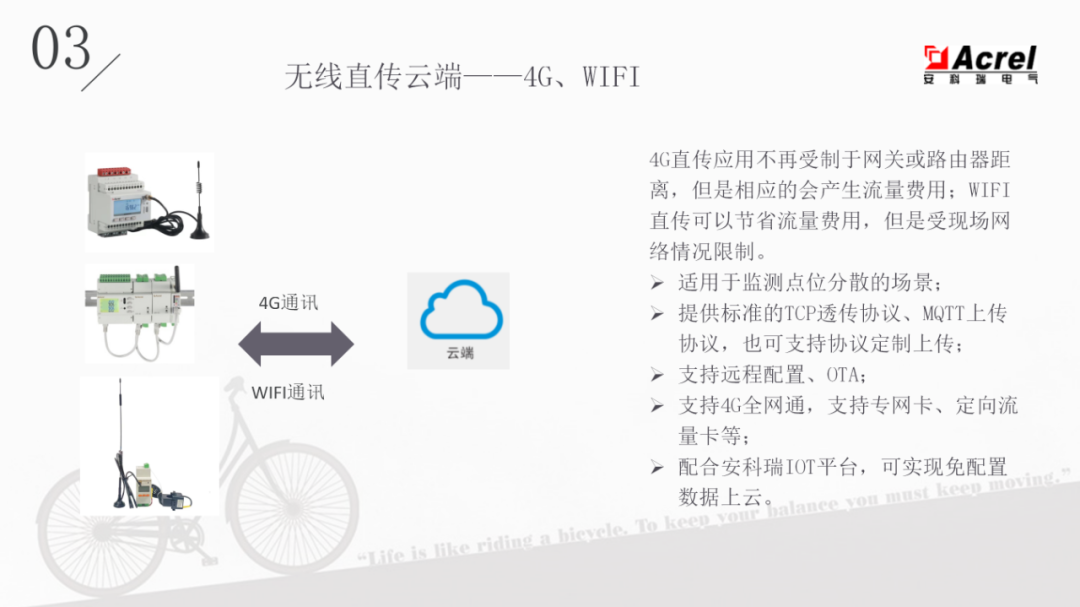 03

无线直传云端——4G、WIFI

Acrel
安科瑞电气

4G通讯

WIFI通讯

云端

4G直传应用不再受制于网关或路由器距离，但是相应的会产生流量费用；WIFI直传可以节省流量费用，但是受现场网络情况限制。

➢ 适用于监测点位分散的场景；
➢ 提供标准的TCP透传协议、MQTT上传协议，也可支持协议定制上传；
➢ 支持远程配置、OTA；
➢ 支持4G全网通，支持专网卡、定向流量卡等；
➢ 配合安科瑞IOT平台，可实现免配置数据上云。

"Life is like riding a bicycle. To keep your balance you must keep moving."